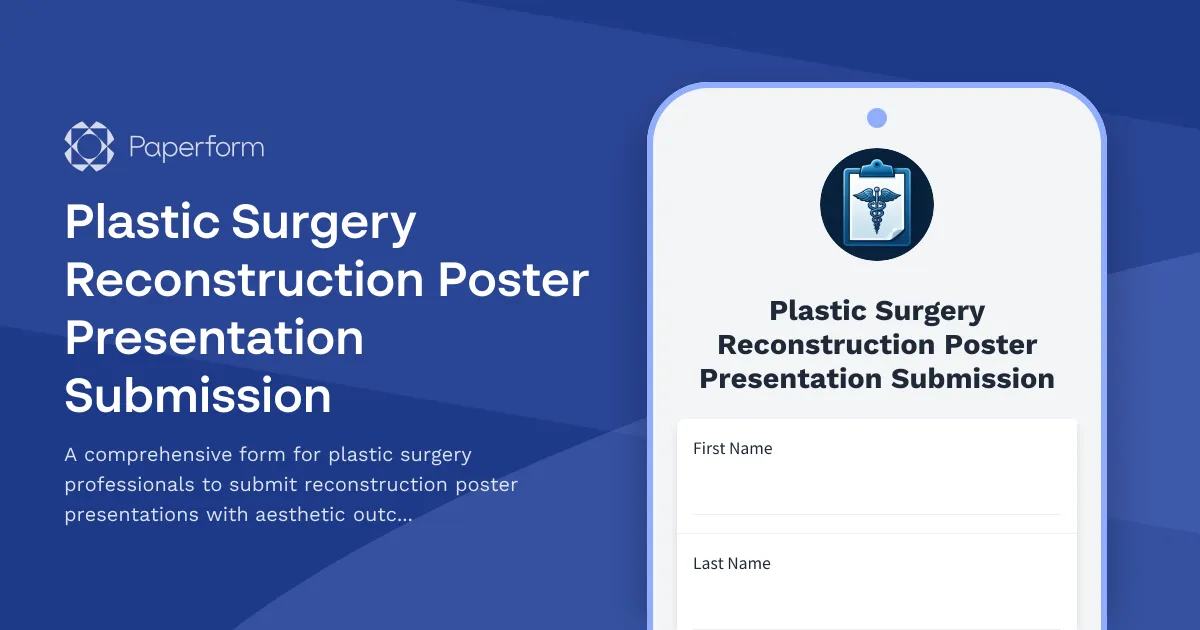 Paperform

Plastic Surgery Reconstruction Poster Presentation Submission

A comprehensive form for plastic surgery professionals to submit reconstruction poster presentations with aesthetic outc...

Plastic Surgery Reconstruction Poster Presentation Submission

First Name

Last Name